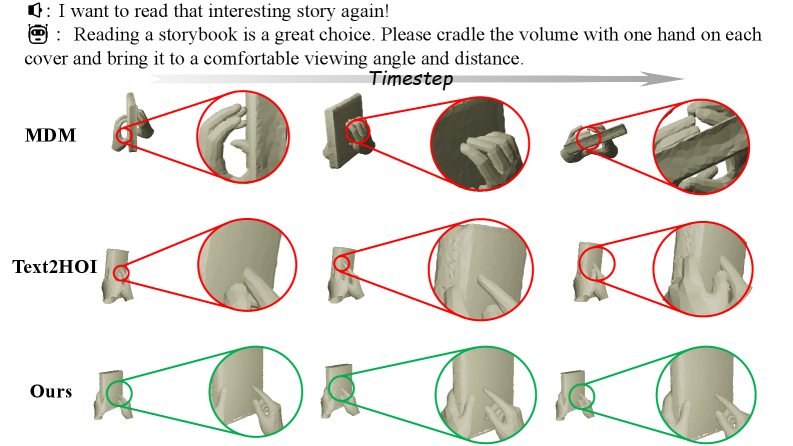 : I want to read that interesting story again!

: Reading a storybook is a great choice. Please cradle the volume with one hand on each cover and bring it to a comfortable viewing angle and distance.

Timestep

MDM

Text2HOI

Ours